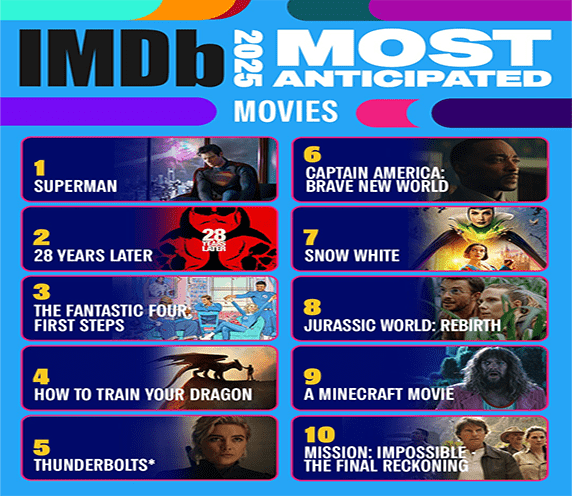 IMDb 2025 MOST ANTICIPATED

MOVIES

1
SUPERMAN

2
28 YEARS LATER

28 YEARS LATER

3
THE FANTASTIC FOUR FIRST STEPS

4
HOW TO TRAIN YOUR DRAGON

5
THUNDERBOLTS*

6
CAPTAIN AMERICA: BRAVE NEW WORLD

7
SNOW WHITE

8
JURASSIC WORLD: REBIRTH

9
A MINECRAFT MOVIE

10
MISSION: IMPOSSIBLE - THE FINAL RECKONING